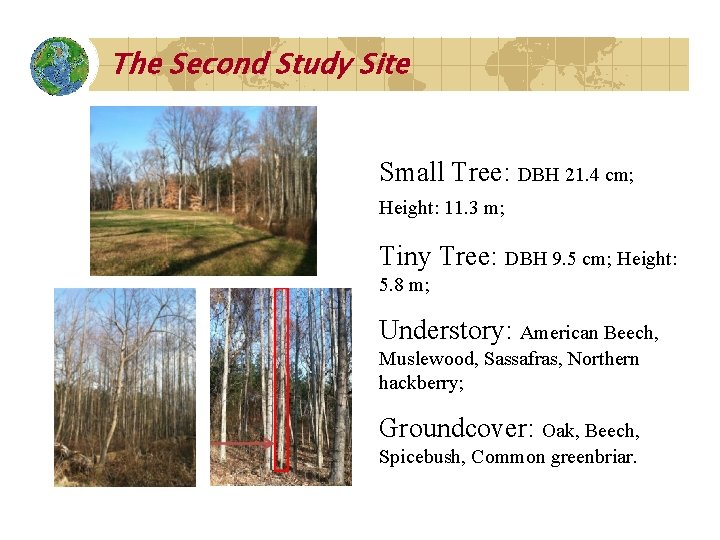 The Second Study Site

Small Tree: DBH 21.4 cm; Height: 11.3 m;

Tiny Tree: DBH 9.5 cm; Height: 5.8 m;

Understory: American Beech, Muslewood, Sassafras, Northern hackberry;

Groundcover: Oak, Beech, Spicebush, Common greenbriar.